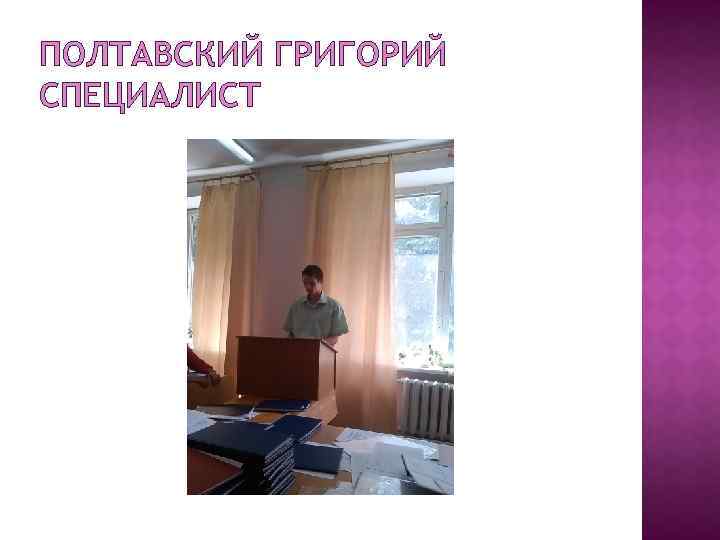 ПОЛТАВСКИЙ ГРИГОРИЙ
СПЕЦИАЛИСТ